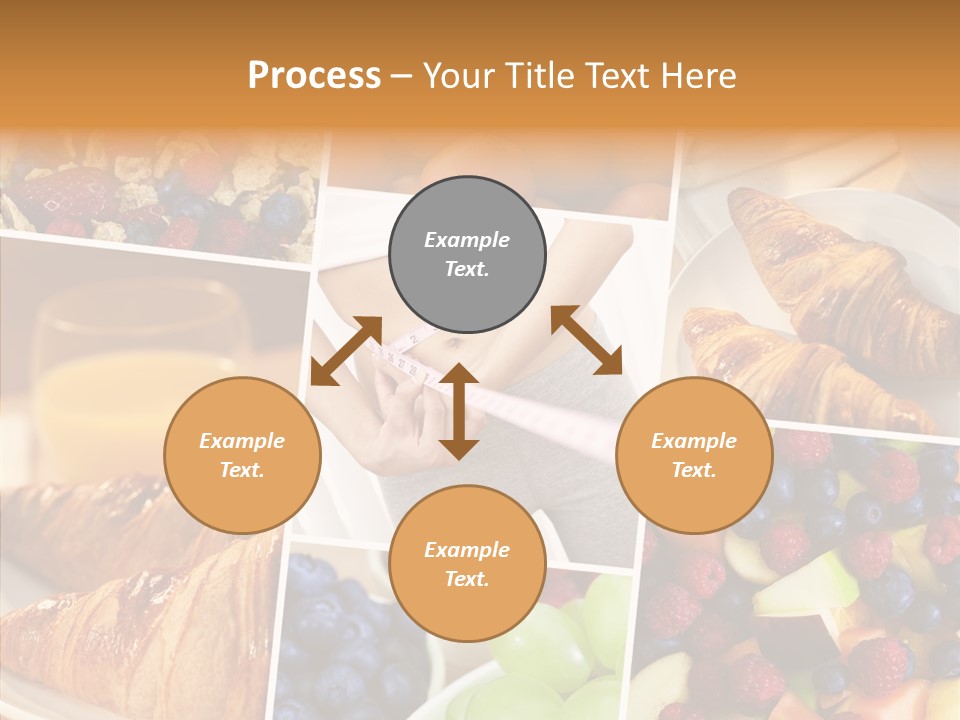 Process – Your Title Text Here

Example Text.

Example Text.

Example Text.

Example Text.